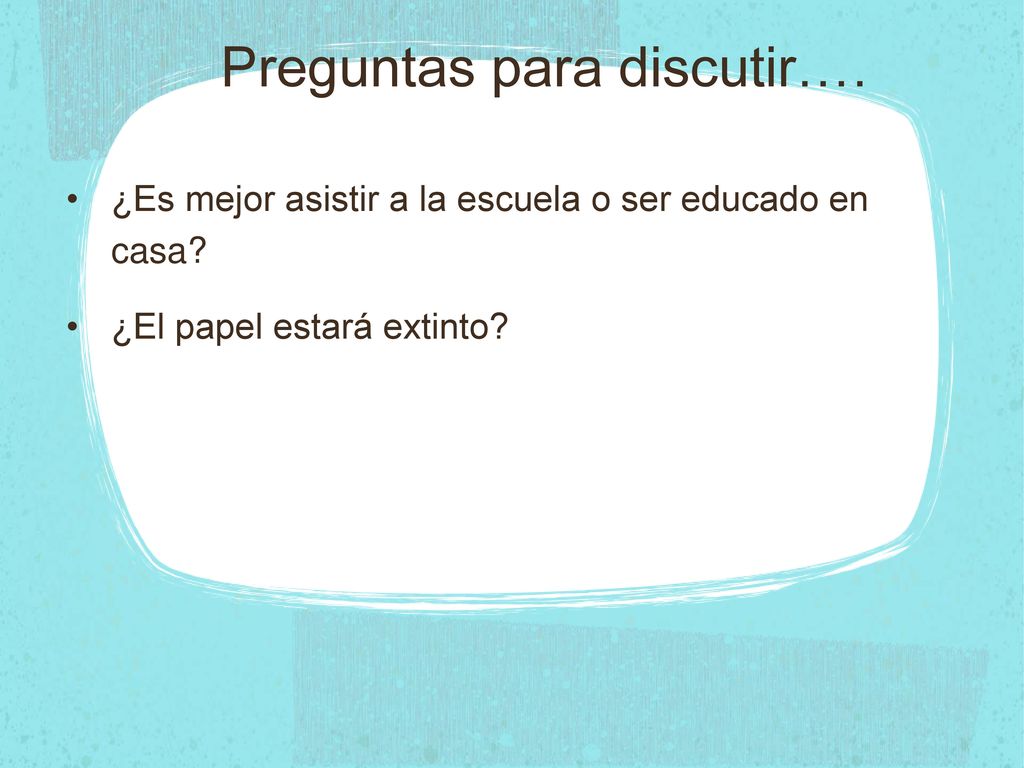 Preguntas para discutir….

• ¿Es mejor asistir a la escuela o ser educado en casa?

• ¿El papel estará extinto?